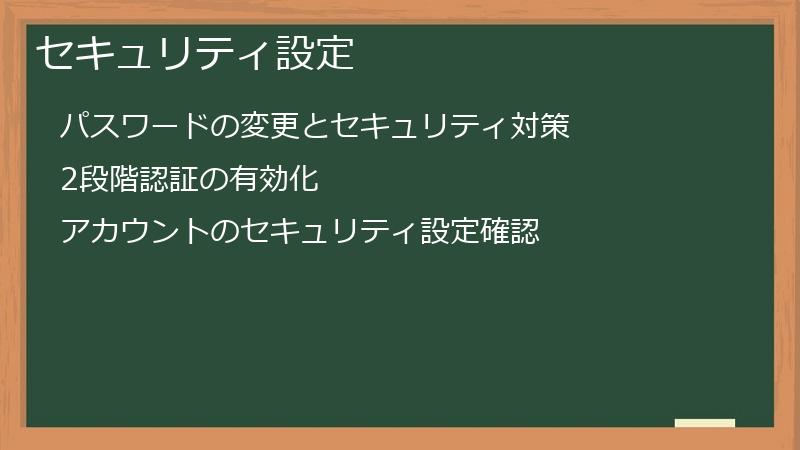 セキュリティ設定

パスワードの変更とセキュリティ対策

2段階認証の有効化

アカウントのセキュリティ設定確認